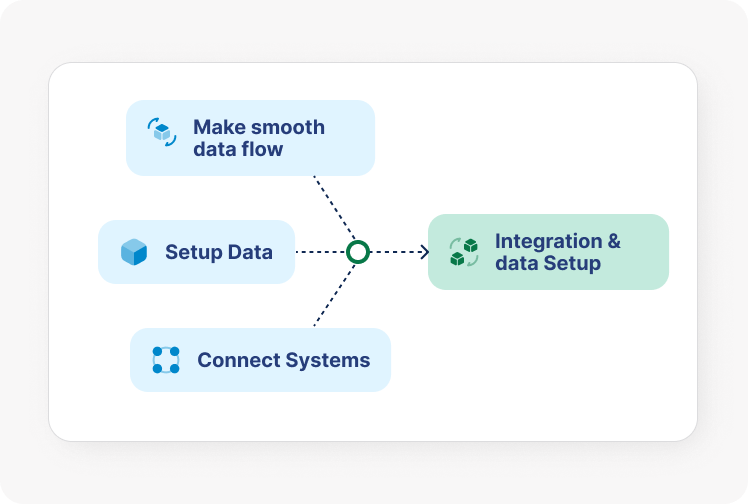 Make smooth data flow

Setup Data

Connect Systems

Integration & data Setup